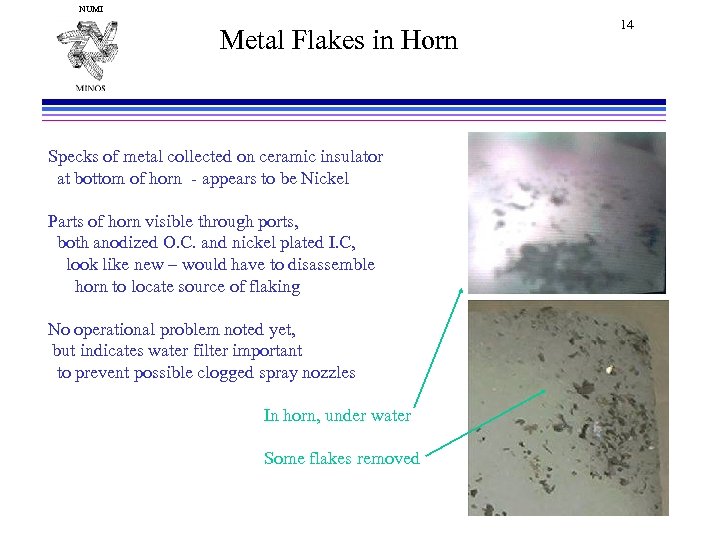 NUMI

MINOS

Metal Flakes in Horn

14

Specks of metal collected on ceramic insulator at bottom of horn - appears to be Nickel

Parts of horn visible through ports, both anodized O.C. and nickel plated I.C, look like new – would have to disassemble horn to locate source of flaking

No operational problem noted yet, but indicates water filter important to prevent possible clogged spray nozzles

In horn, under water

Some flakes removed